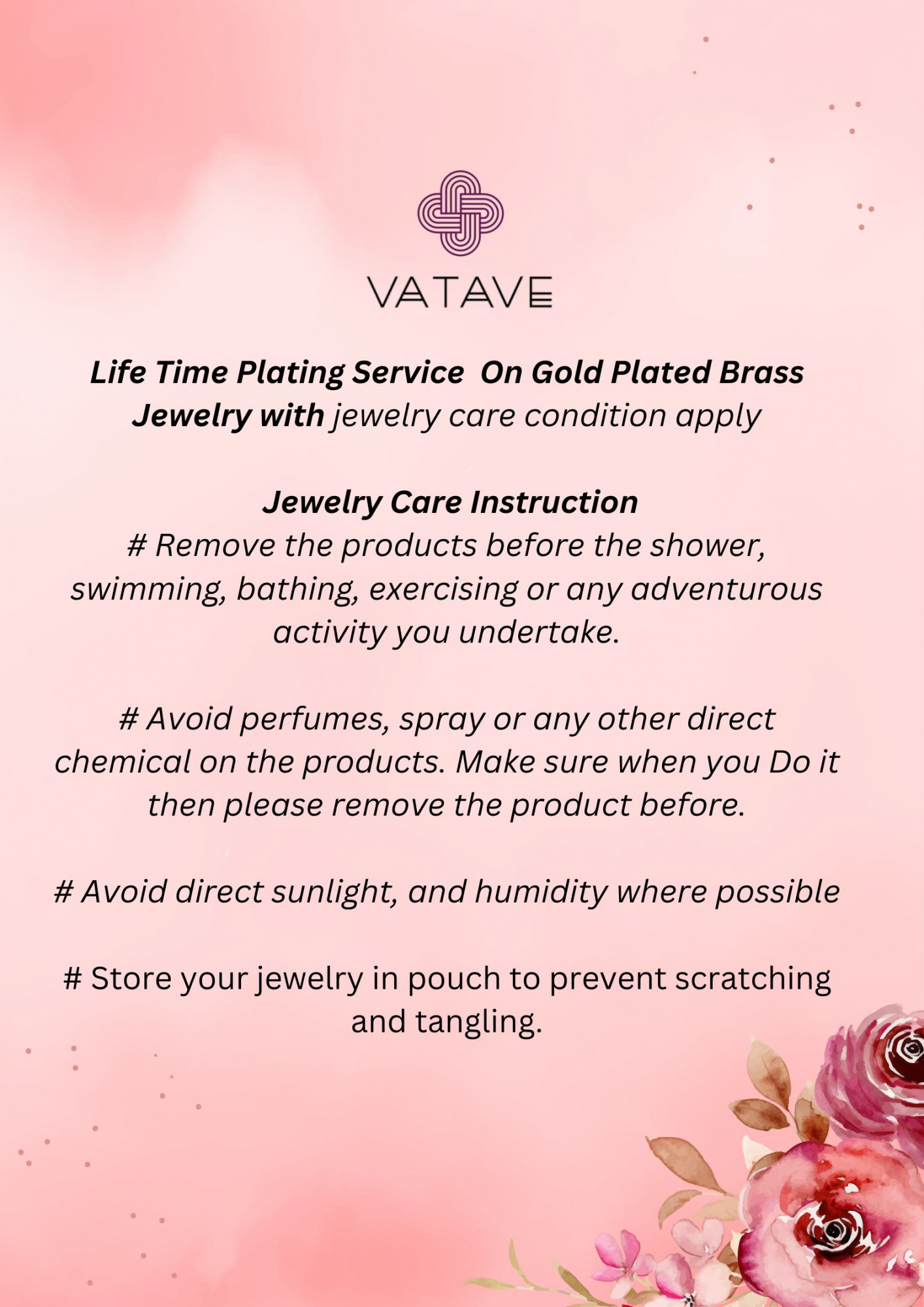 VATAVE

Life Time Plating Service On Gold Plated Brass Jewelry with jewelry care condition apply

Jewelry Care Instruction
# Remove the products before the shower, swimming, bathing, exercising or any adventurous activity you undertake.

# Avoid perfumes, spray or any other direct chemical on the products. Make sure when you Do it then please remove the product before.

# Avoid direct sunlight, and humidity where possible

# Store your jewelry in pouch to prevent scratching and tangling.